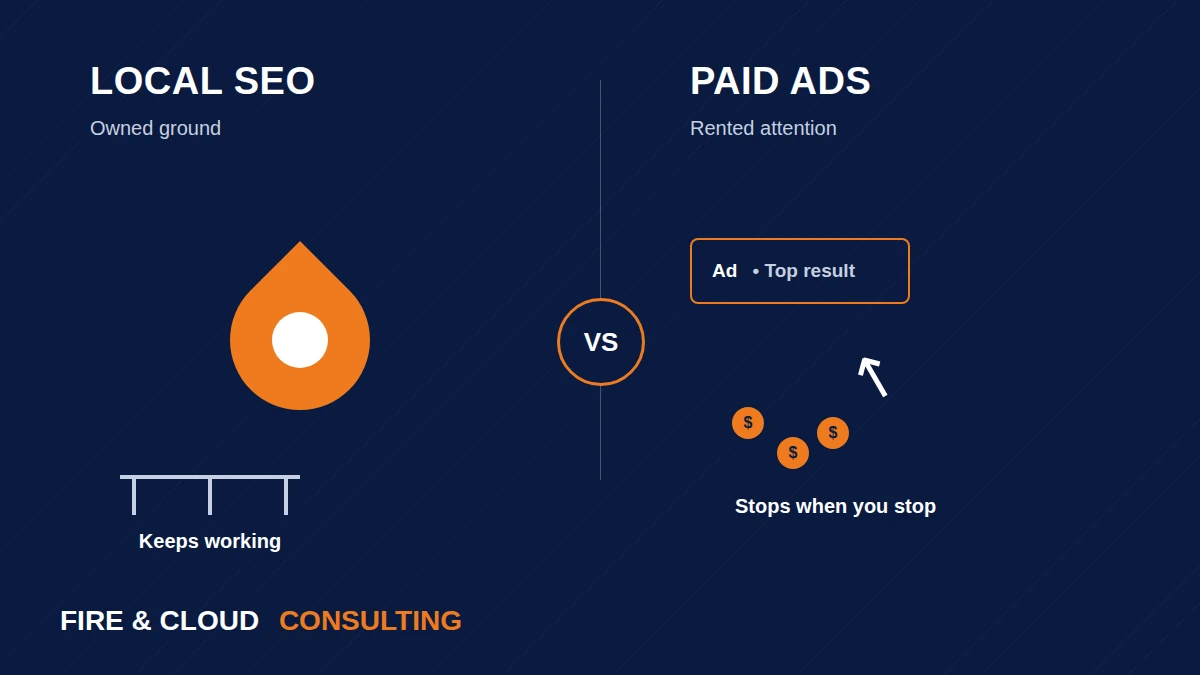 LOCAL SEO

Owned ground

Keeps working

VS

PAID ADS

Rented attention

Ad • Top result

$ $ $

Stops when you stop

FIRE & CLOUD CONSULTING